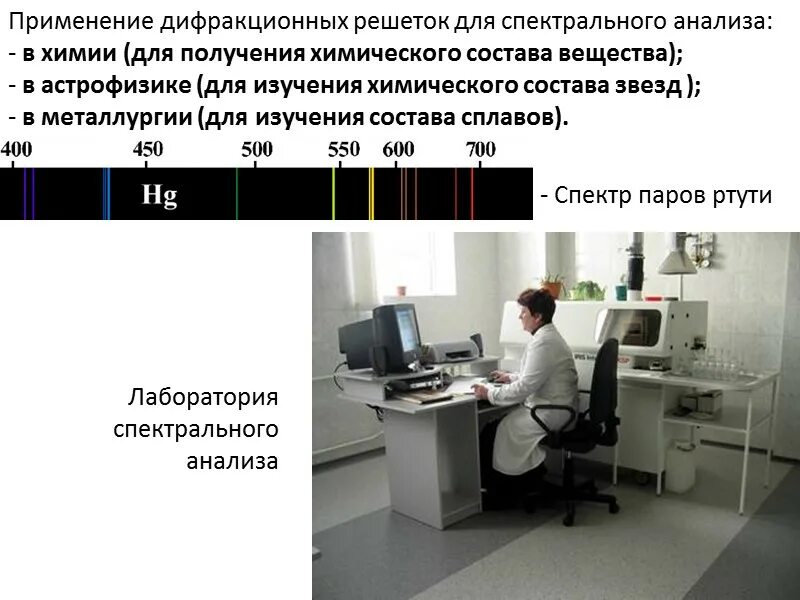 Применение дифракционных решеток для спектрального анализа:
- в химии (для получения химического состава вещества);
- в астрофизике (для изучения химического состава звезд );
- в металлургии (для изучения состава сплавов).

400 450 500 550 600 700

Hg

- Спектр паров ртути

Лаборатория спектрального анализа